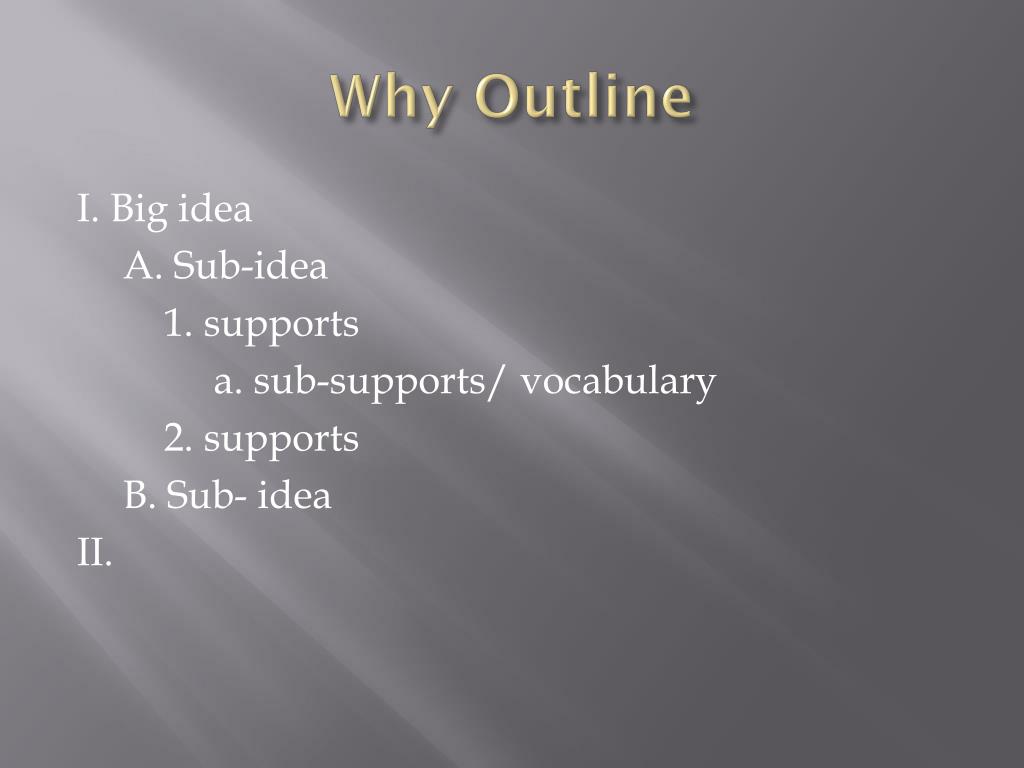 Why Outline

I. Big idea
A. Sub-idea
1. supports
a. sub-supports/ vocabulary
2. supports
B. Sub- idea
II.